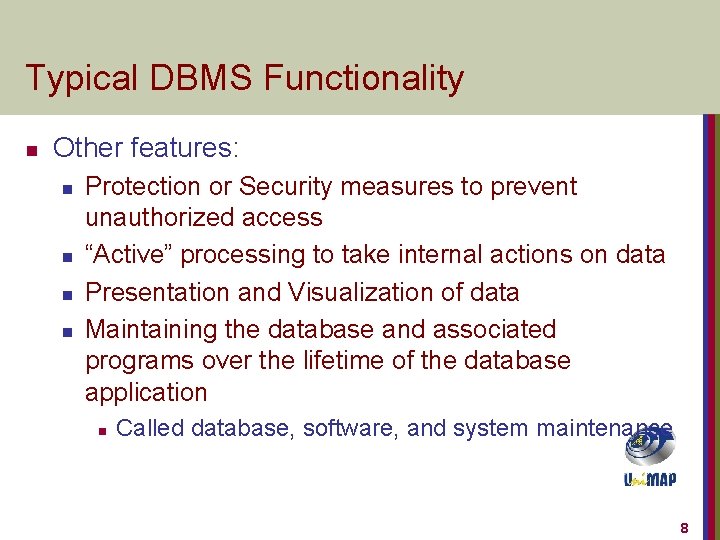 Typical DBMS Functionality

Other features:

Protection or Security measures to prevent unauthorized access

“Active” processing to take internal actions on data

Presentation and Visualization of data

Maintaining the database and associated programs over the lifetime of the database application

Called database, software, and system maintenance

UniMAP

8